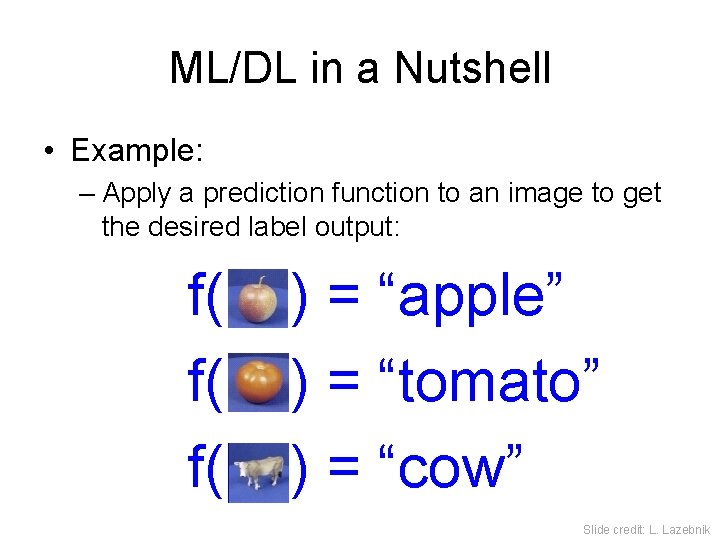 ML/DL in a Nutshell

• Example:
– Apply a prediction function to an image to get the desired label output:

f( ) = “apple”

f( ) = “tomato”

f( ) = “cow”

Slide credit: L. Lazebnik